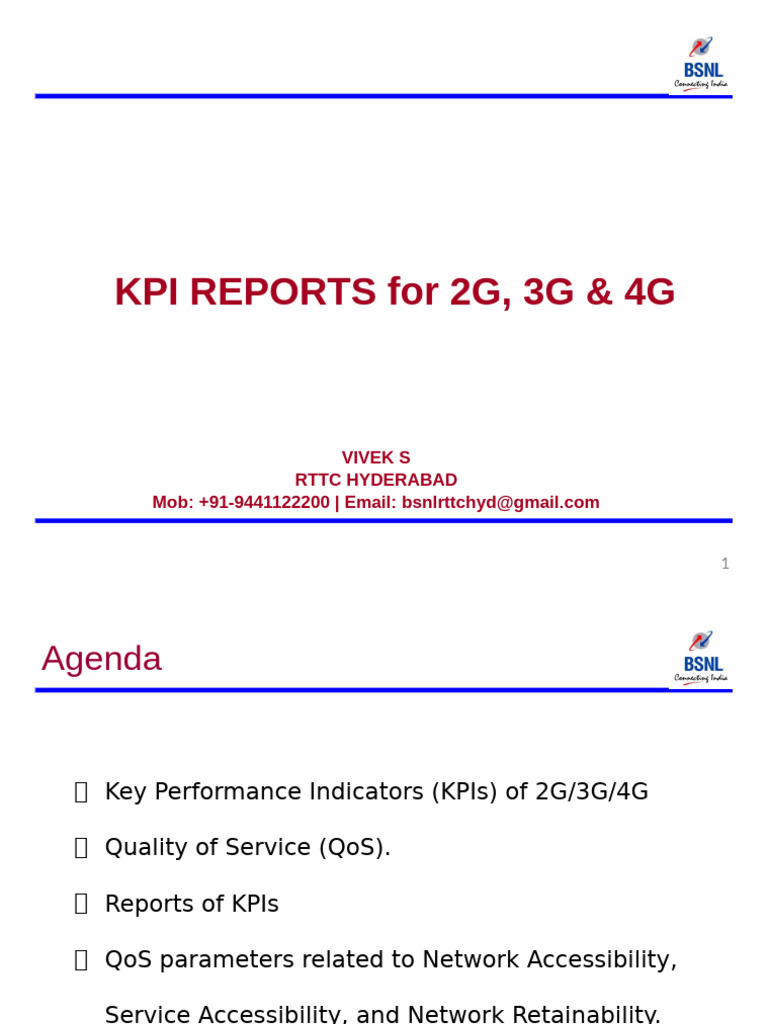 BSNL
Connecting India

KPI REPORTS for 2G, 3G & 4G

VIVEK S
RTTC HYDERABAD
Mob: +91-9441122200 | Email: bsnlrttchyd@gmail.com

1

Agenda

BSNL
Connecting India

 Key Performance Indicators (KPIs) of 2G/3G/4G

 Quality of Service (QoS).

 Reports of KPIs

 QoS parameters related to Network Accessibility, Service Accessibility, and Network Retainability.